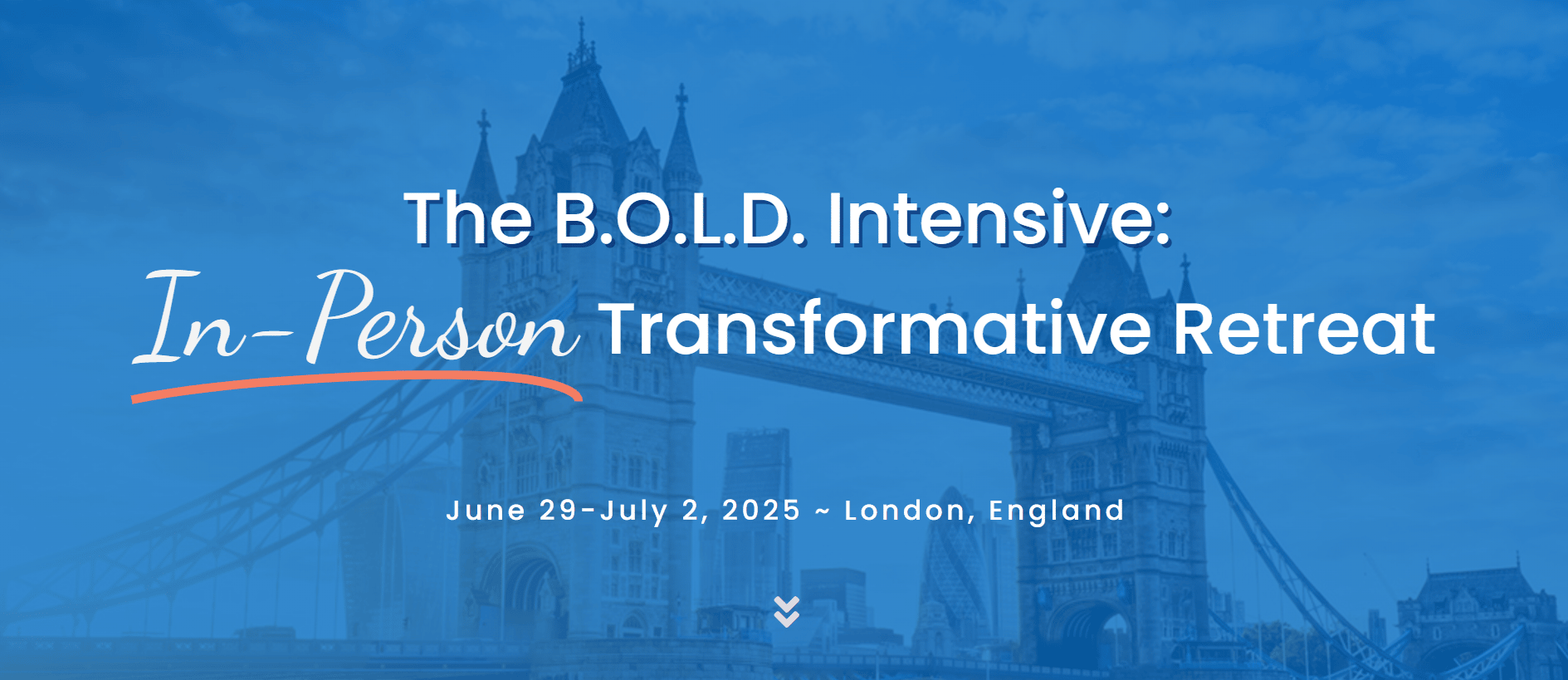 The B.O.L.D. Intensive:
In-Person Transformative Retreat

June 29-July 2, 2025 ~ London, England